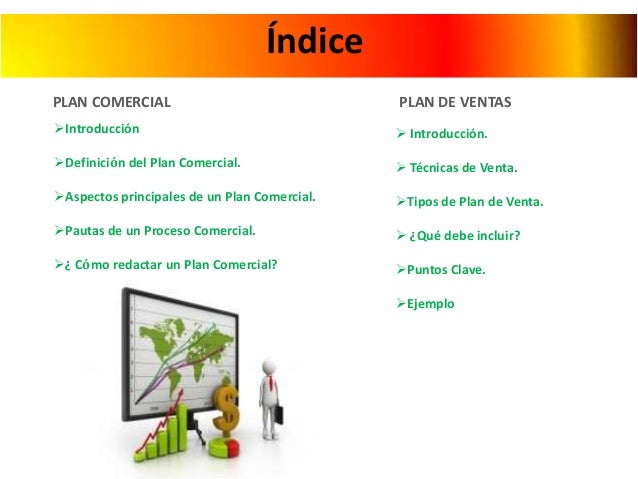 Índice

PLAN COMERCIAL

➢Introducción

➢Definición del Plan Comercial.

➢Aspectos principales de un Plan Comercial.

➢Pautas de un Proceso Comercial.

➢¿ Cómo redactar un Plan Comercial?

PLAN DE VENTAS

➢ Introducción.

➢ Técnicas de Venta.

➢Tipos de Plan de Venta.

➢ ¿Qué debe incluir?

➢Puntos Clave.

➢Ejemplo